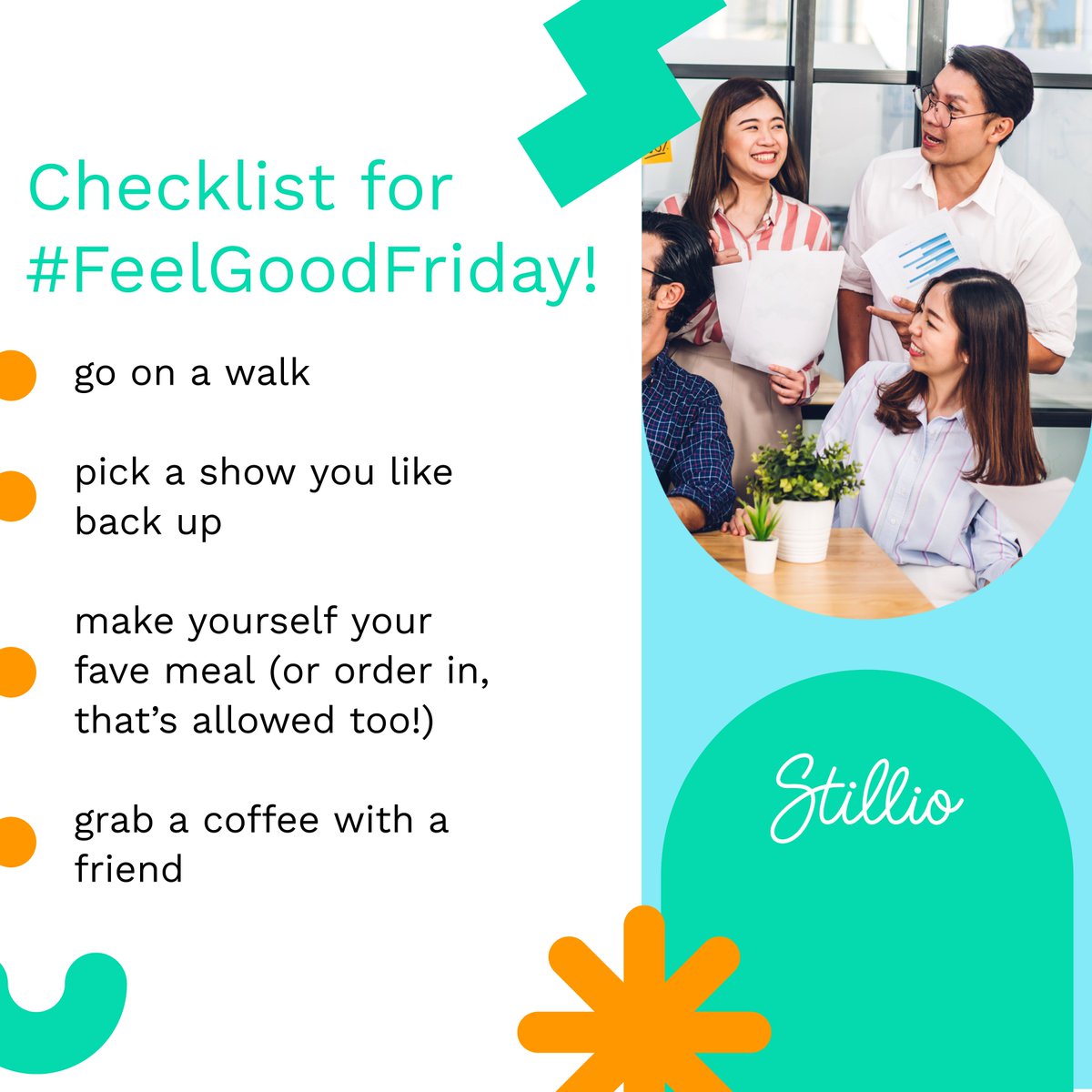 Checklist for #FeelGoodFriday!

go on a walk

pick a show you like back up

make yourself your fave meal (or order in, that's allowed too!)

grab a coffee with a friend

Stillio